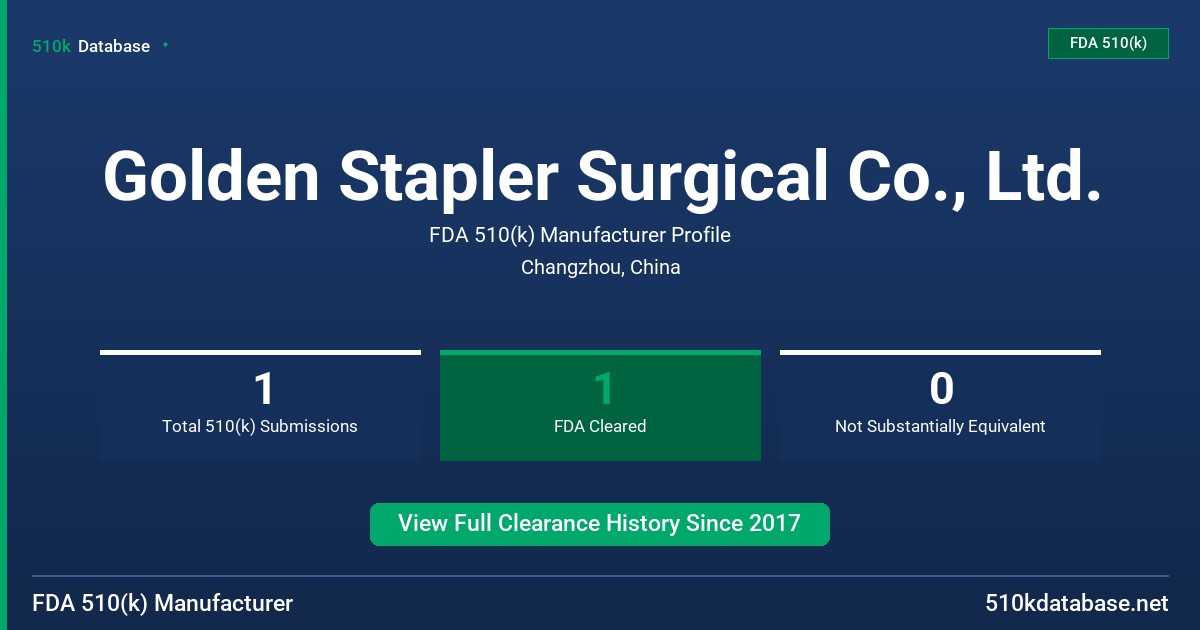 510k Database

FDA 510(k)

Golden Stapler Surgical Co., Ltd.

FDA 510(k) Manufacturer Profile

Changzhou, China

1
Total 510(k) Submissions

1
FDA Cleared

0
Not Substantially Equivalent

View Full Clearance History Since 2017

FDA 510(k) Manufacturer

510kdatabase.net